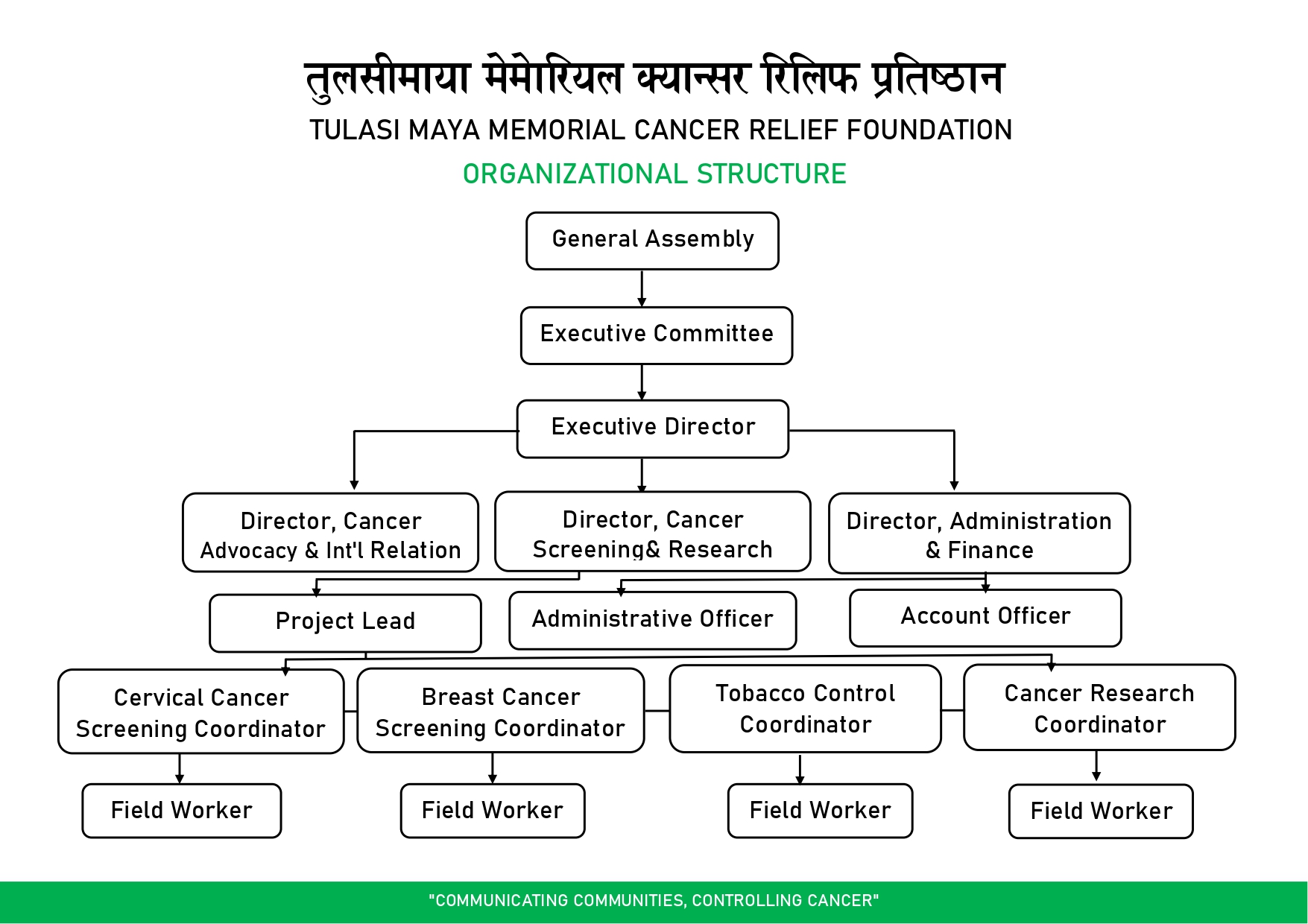 तुलसीमाया मेमोरियल क्यान्सर रिलिफ प्रतिष्ठान

TULASI MAYA MEMORIAL CANCER RELIEF FOUNDATION

ORGANIZATIONAL STRUCTURE

General Assembly

Executive Committee

Executive Director

Director, Cancer Advocacy & Int'l Relation

Director, Cancer Screening& Research

Director, Administration & Finance

Project Lead

Administrative Officer

Account Officer

Cervical Cancer Screening Coordinator

Breast Cancer Screening Coordinator

Tobacco Control Coordinator

Cancer Research Coordinator

Field Worker

Field Worker

Field Worker

Field Worker

"COMMUNICATING COMMUNITIES, CONTROLLING CANCER"